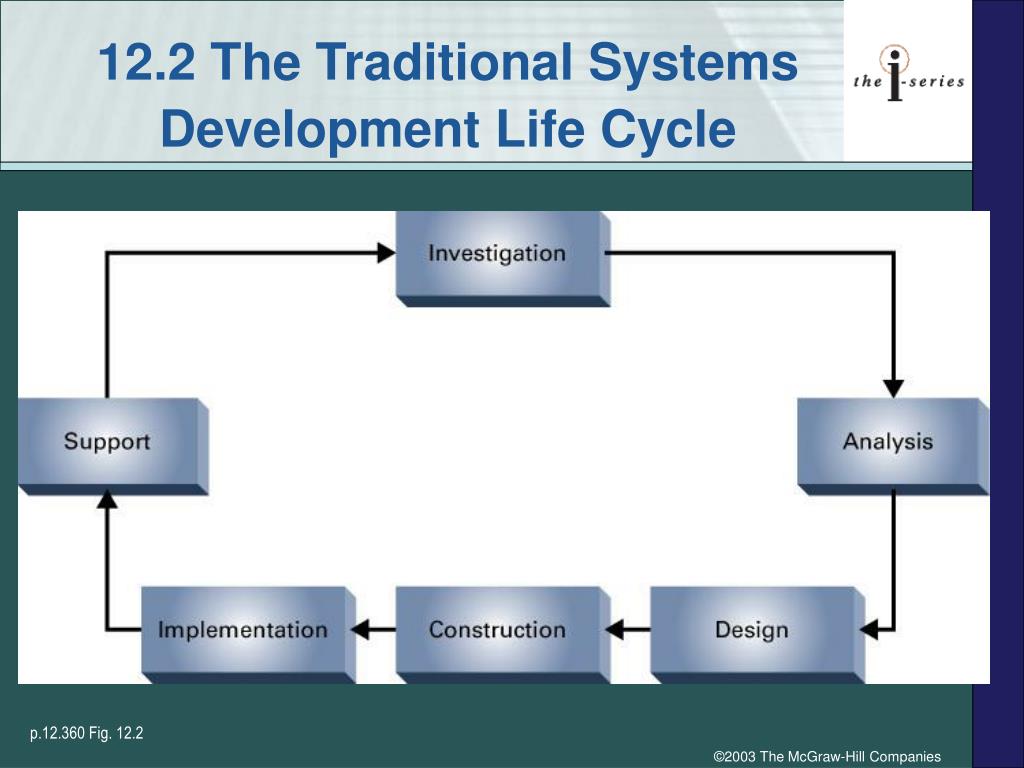 12.2 The Traditional Systems Development Life Cycle

the i-series

Investigation

Analysis

Design

Construction

Implementation

Support

p.12.360 Fig. 12.2

©2003 The McGraw-Hill Companies